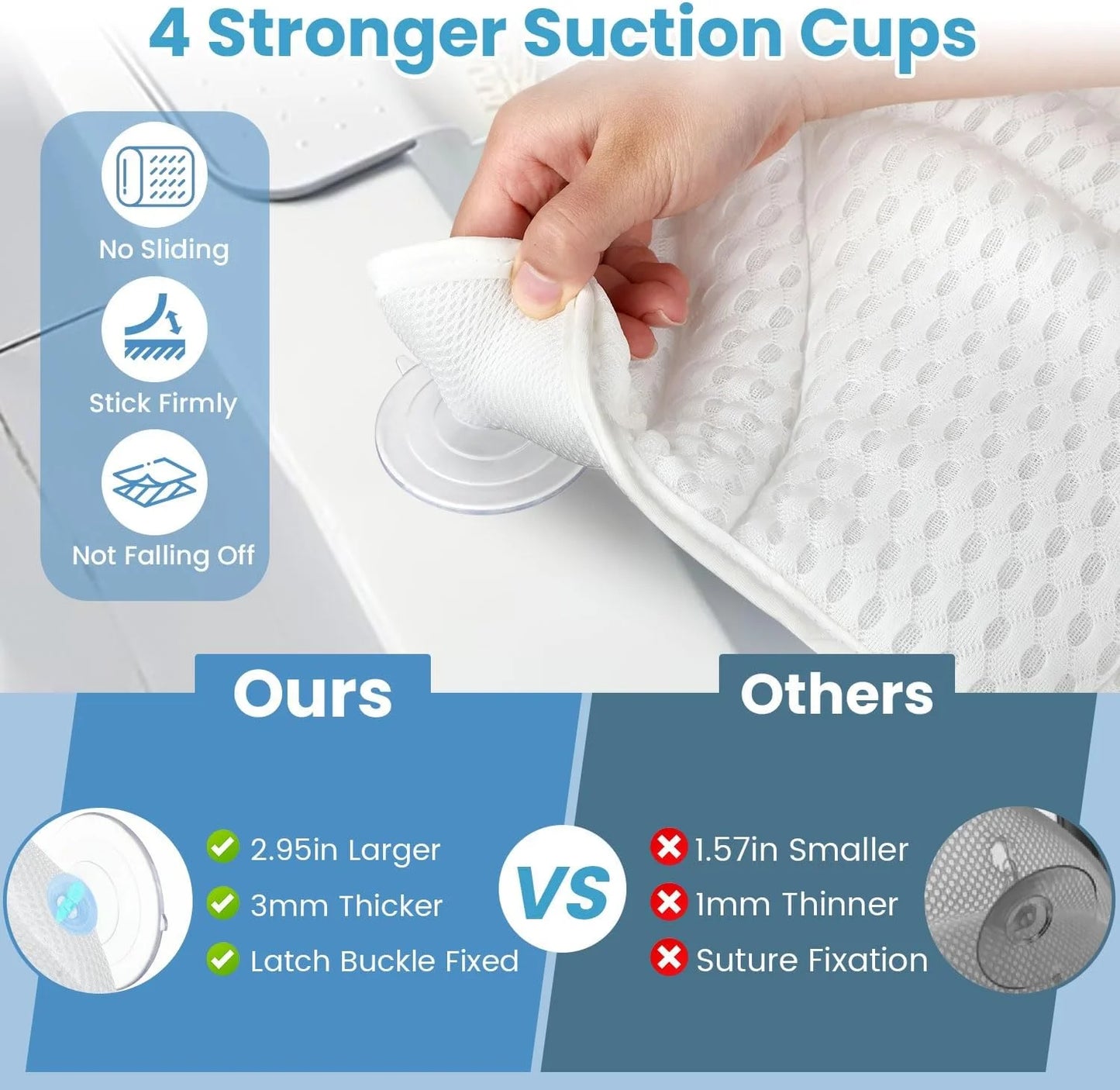 4 Stronger Suction Cups

No Sliding

Stick Firmly

Not Falling Off

Ours

2.95in Larger
3mm Thicker
Latch Buckle Fixed

VS

Others

1.57in Smaller
1mm Thinner
Suture Fixation